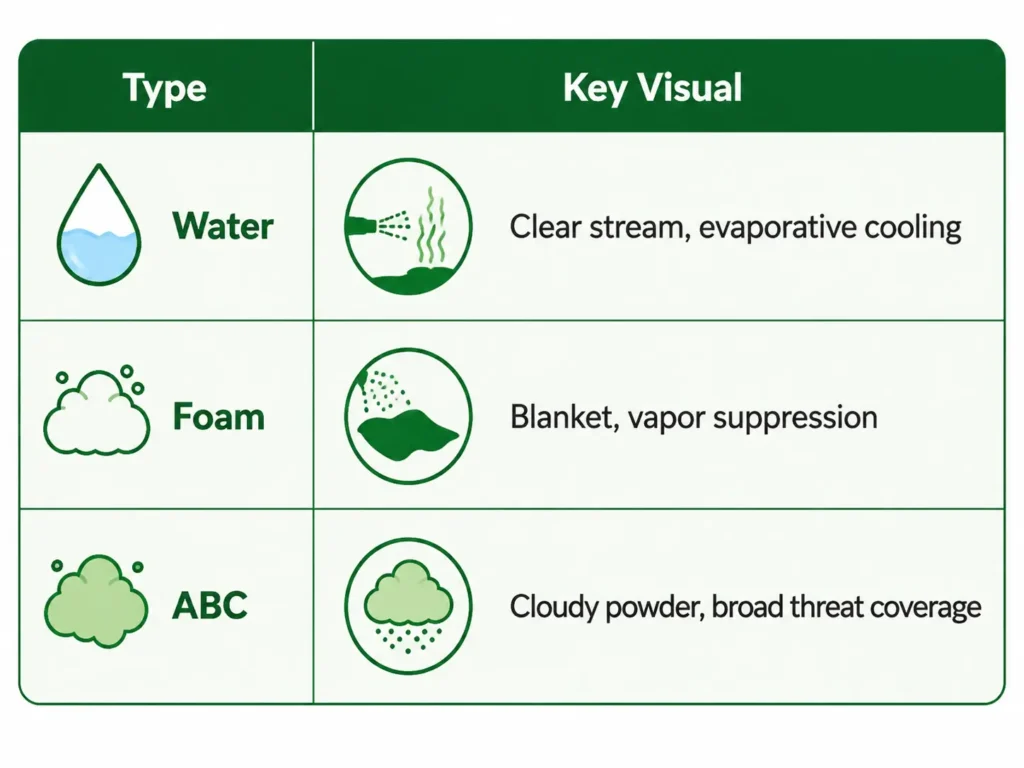 | Type | Key Visual |
|---|---|
| Water | Clear stream, evaporative cooling |
| Foam | Blanket, vapor suppression |
| ABC | Cloudy powder, broad threat coverage |